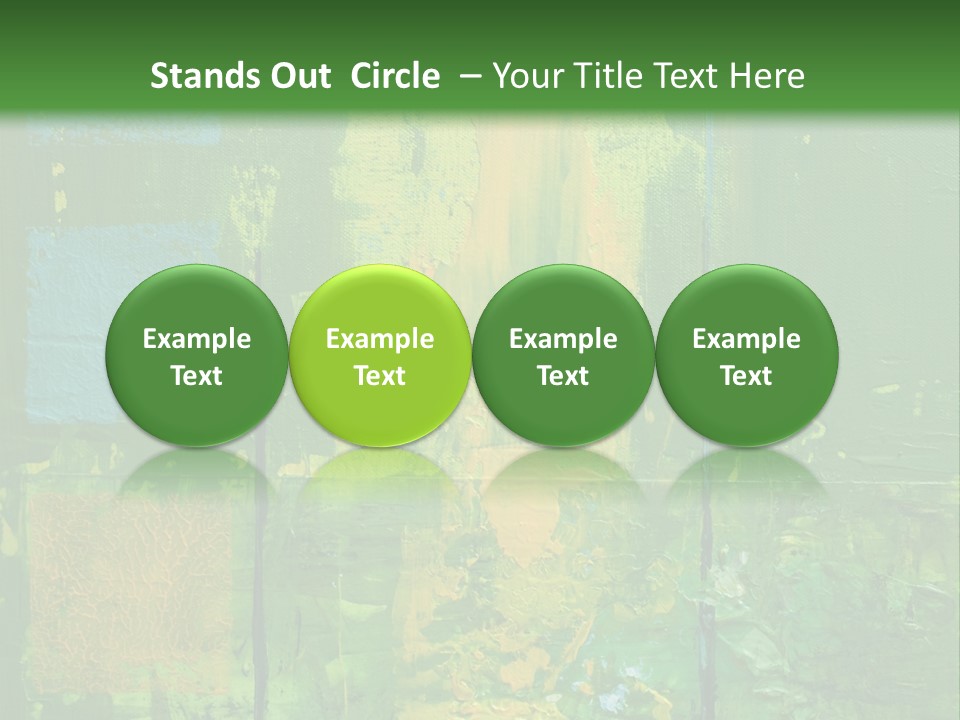 Stands Out Circle – Your Title Text Here

Example Text

Example Text

Example Text

Example Text